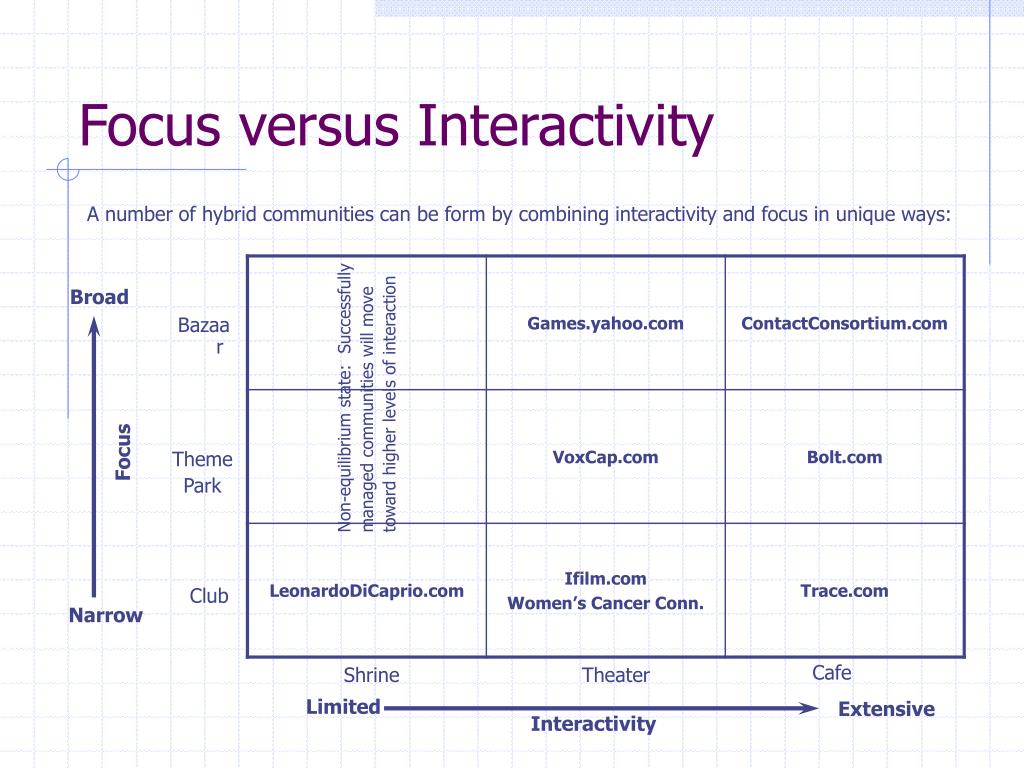 Focus versus Interactivity

A number of hybrid communities can be form by combining interactivity and focus in unique ways:

Broad

Focus

Narrow

| | | | |
|---|---|---|---|
| Bazaar | Non-equilibrium state: Successfully managed communities will move toward higher levels of interaction | Games.yahoo.com | ContactConsortium.com |
| Theme Park | | VoxCap.com | Bolt.com |
| Club | LeonardoDiCaprio.com | Ifilm.com Women's Cancer Conn. | Trace.com |
| | Shrine | Theater | Cafe |

Limited

Interactivity

Extensive